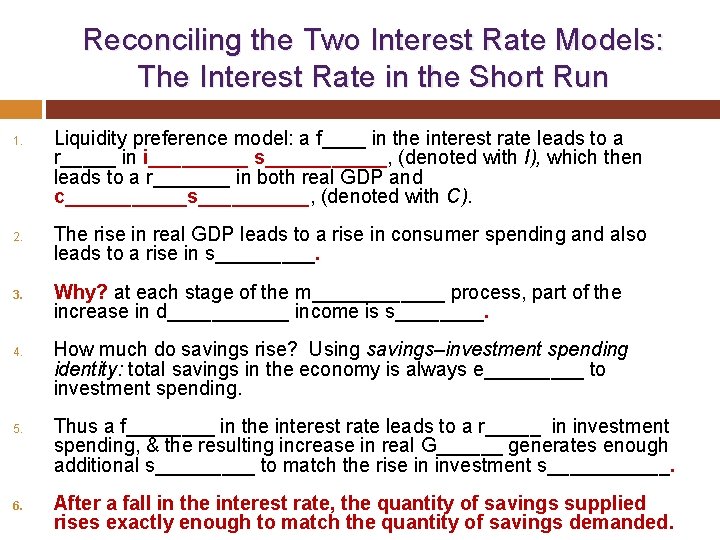 Reconciling the Two Interest Rate Models: The Interest Rate in the Short Run

1. Liquidity preference model: a f____ in the interest rate leads to a r_____ in i_________ s___________, (denoted with I), which then leads to a r_______ in both real GDP and c___________s__________, (denoted with C).

2. The rise in real GDP leads to a rise in consumer spending and also leads to a rise in s_________.

3. Why? at each stage of the m____________ process, part of the increase in d___________ income is s________.

4. How much do savings rise? Using savings–investment spending identity: total savings in the economy is always e_________ to investment spending.

5. Thus a f________ in the interest rate leads to a r_____ in investment spending, & the resulting increase in real G______ generates enough additional s_________ to match the rise in investment s___________.

6. After a fall in the interest rate, the quantity of savings supplied rises exactly enough to match the quantity of savings demanded.